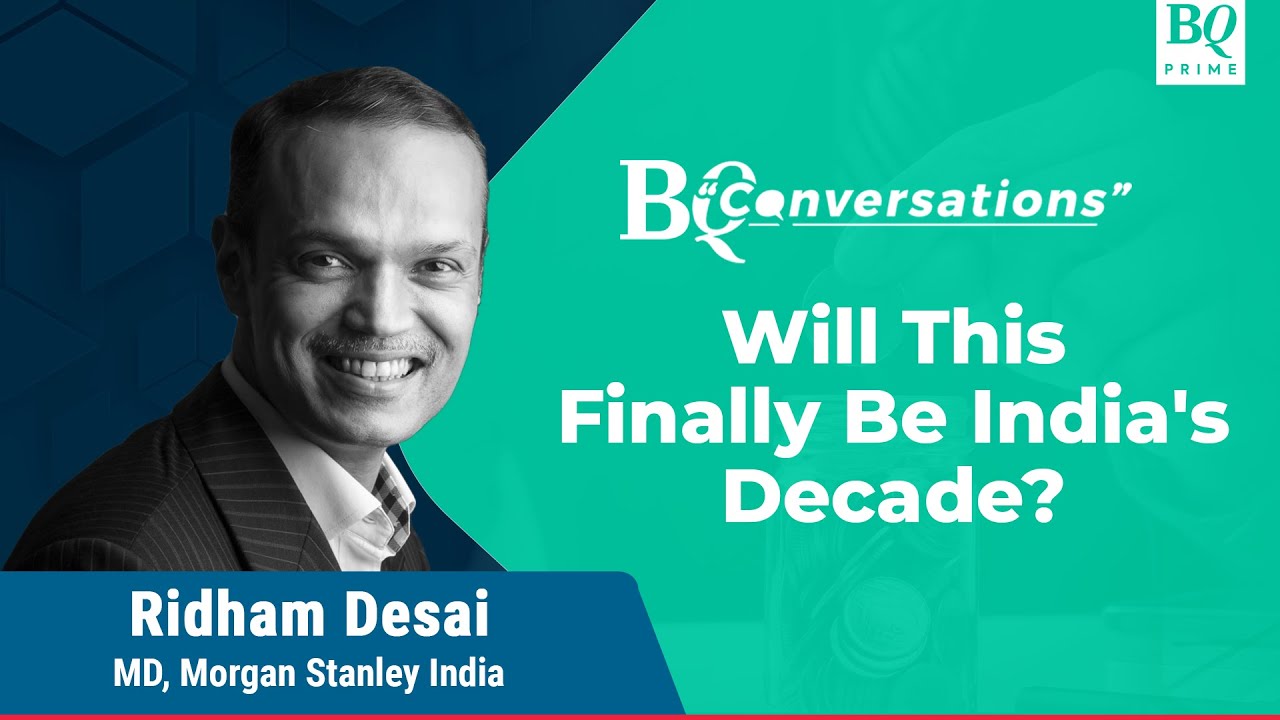 BQ PRIME

BQ "Conversations"

Will This Finally Be India's Decade?

Ridham Desai
MD, Morgan Stanley India